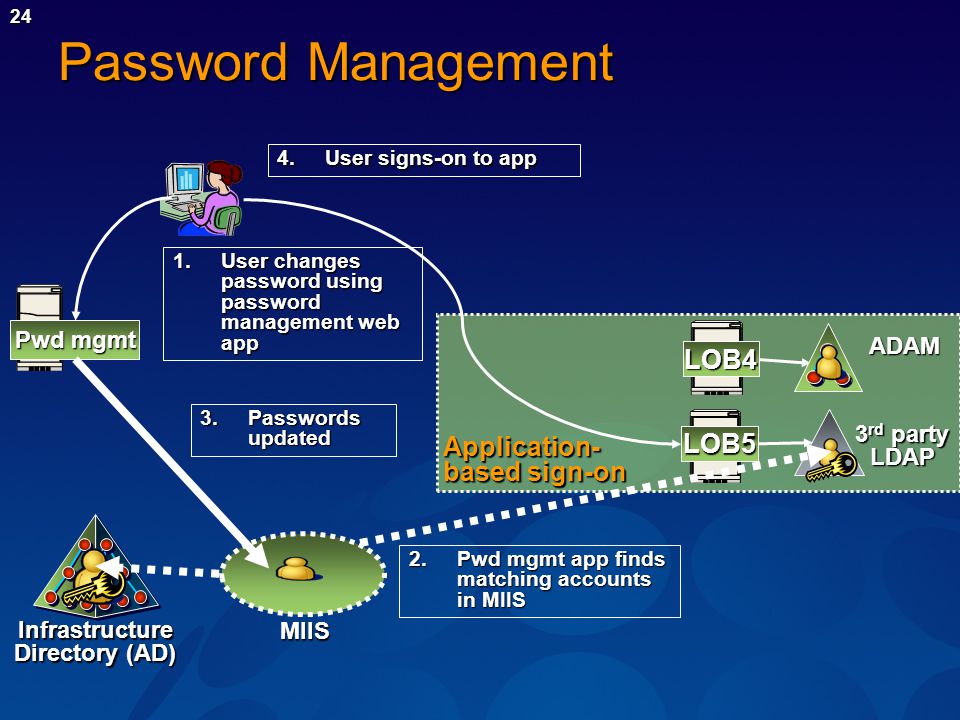 24

Password Management

4. User signs-on to app

1. User changes password using password management web app

Pwd mgmt

3. Passwords updated

LOB4

ADAM

Application-based sign-on

LOB5

3rd party LDAP

2. Pwd mgmt app finds matching accounts in MIIS

Infrastructure Directory (AD)

MIIS